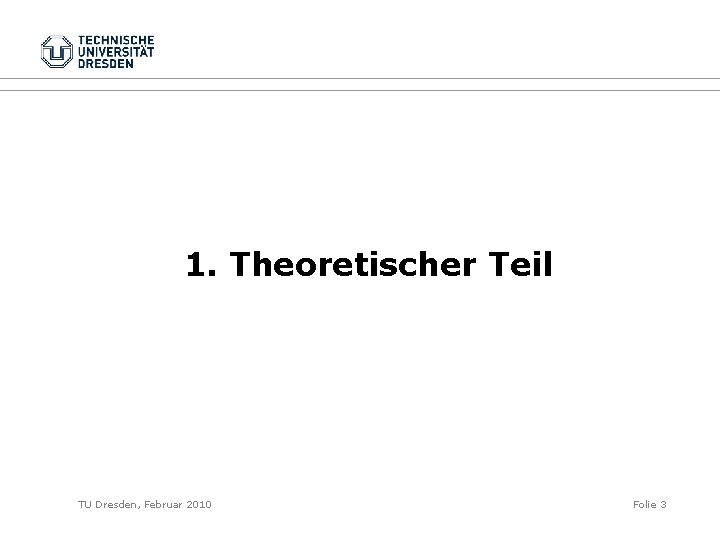 TECHNISCHE
UNIVERSITÄT
DRESDEN

1. Theoretischer Teil

TU Dresden, Februar 2010

Folie 3